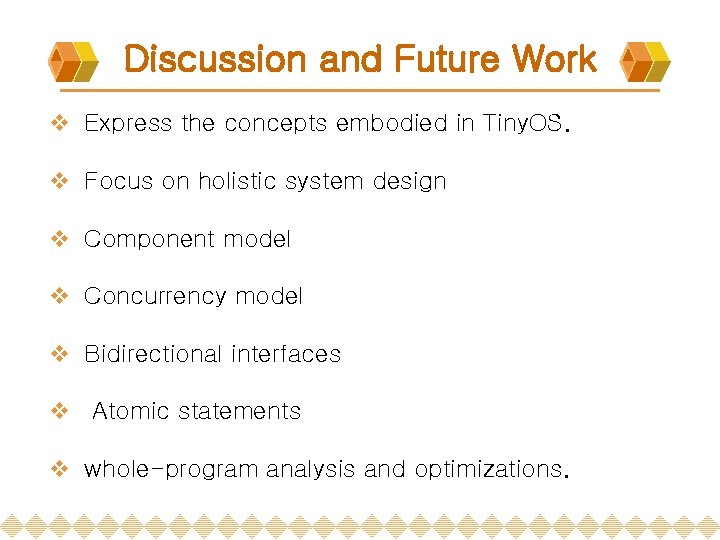 Discussion and Future Work

❖ Express the concepts embodied in TinyOS.

❖ Focus on holistic system design

❖ Component model

❖ Concurrency model

❖ Bidirectional interfaces

❖ Atomic statements

❖ whole-program analysis and optimizations.